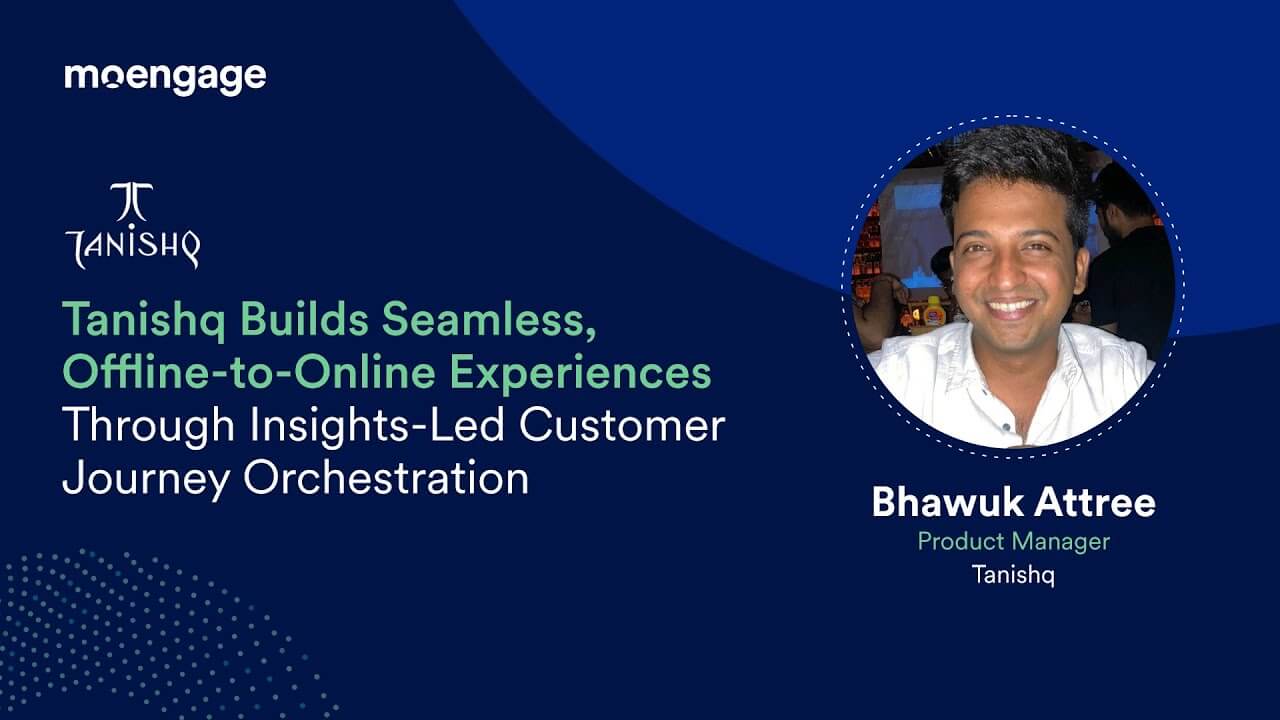 moengage

TANISHQ

Tanishq Builds Seamless, Offline-to-Online Experiences Through Insights-Led Customer Journey Orchestration

Bhawuk Attree
Product Manager
Tanishq